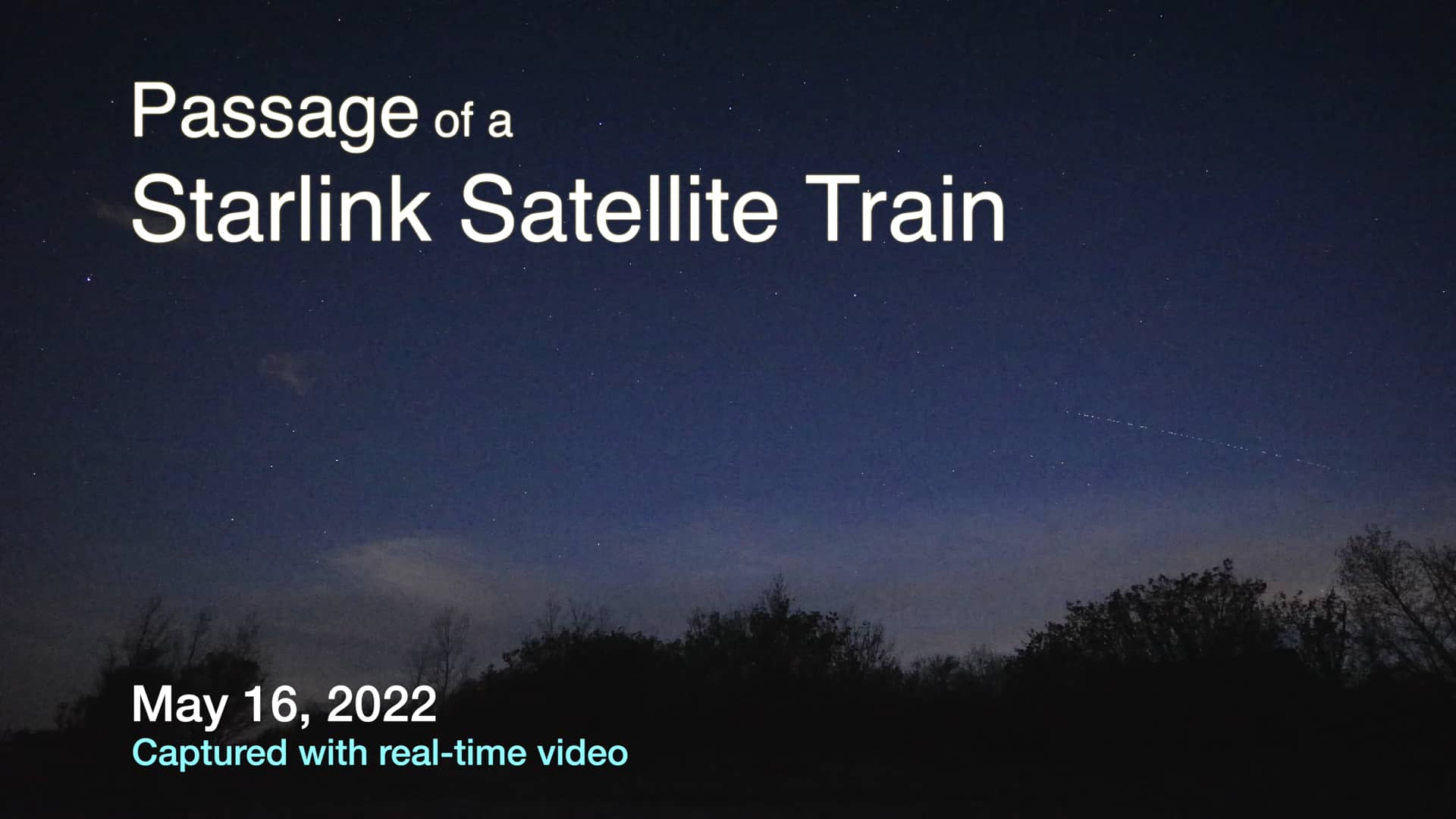 Passage of a
Starlink Satellite Train

May 16, 2022
Captured with real-time video